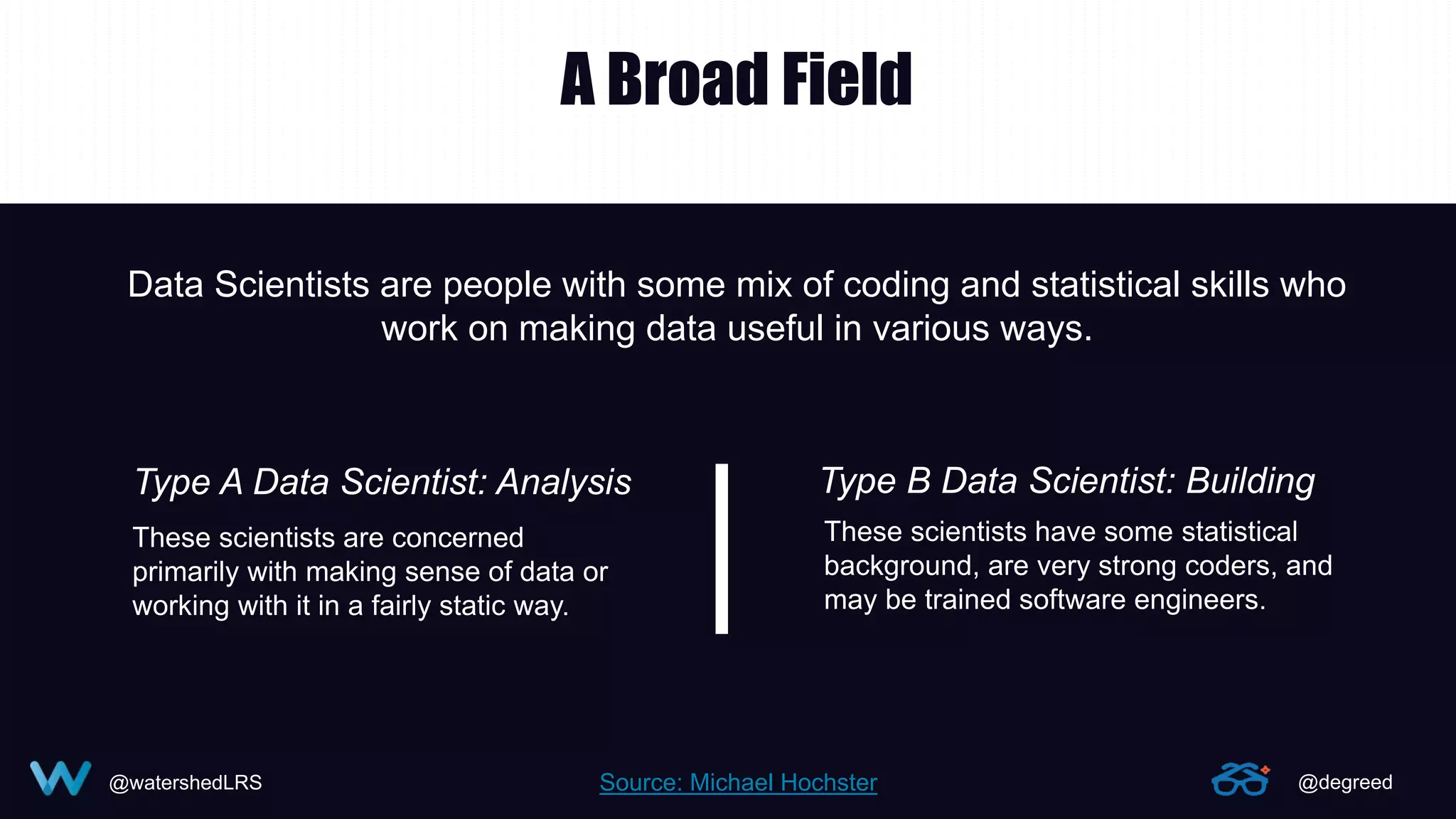 A Broad Field

Data Scientists are people with some mix of coding and statistical skills who work on making data useful in various ways.

Type A Data Scientist: Analysis

These scientists are concerned primarily with making sense of data or working with it in a fairly static way.

Type B Data Scientist: Building

These scientists have some statistical background, are very strong coders, and may be trained software engineers.

@watershedLRS

Source: Michael Hochster

@degreed